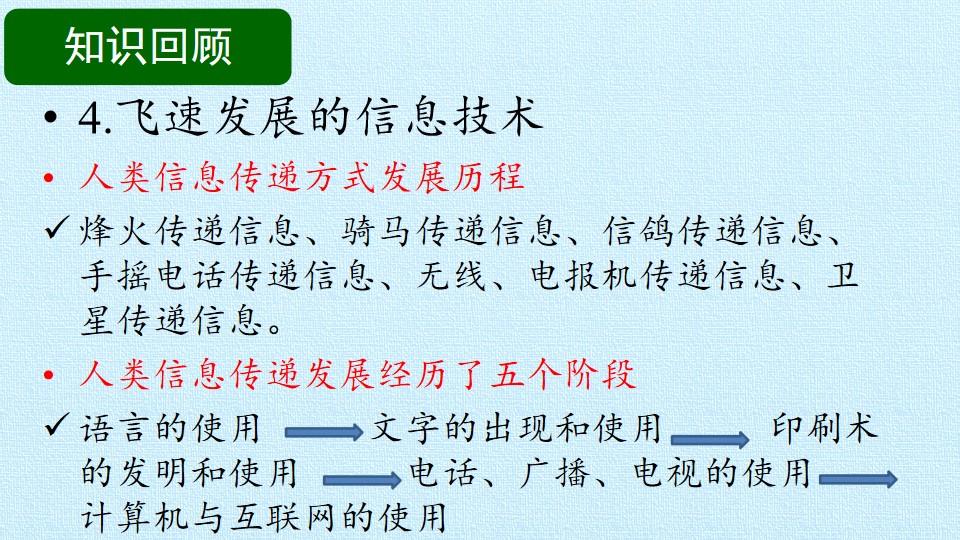 知识回顾

• 4.飞速发展的信息技术

• 人类信息传递方式发展历程

✓ 烽火传递信息、骑马传递信息、信鸽传递信息、手摇电话传递信息、无线、电报机传递信息、卫星传递信息。

• 人类信息传递发展经历了五个阶段

✓ 语言的使用 → 文字的出现和使用 → 印刷术的发明和使用 → 电话、广播、电视的使用 → 计算机与互联网的使用